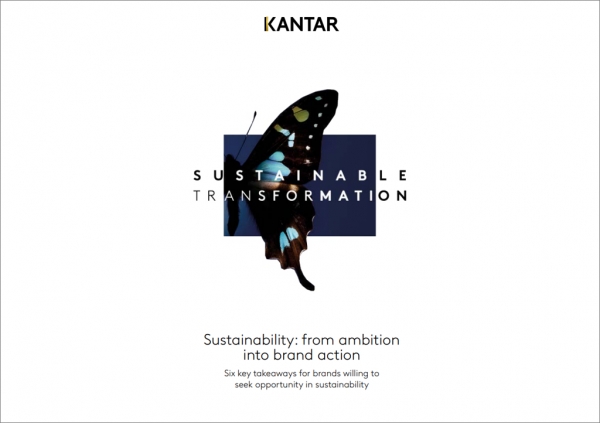 KANTAR

SUSTAINABLE
TRANSFORMATION

Sustainability: from ambition into brand action

Six key takeaways for brands willing to seek opportunity in sustainability